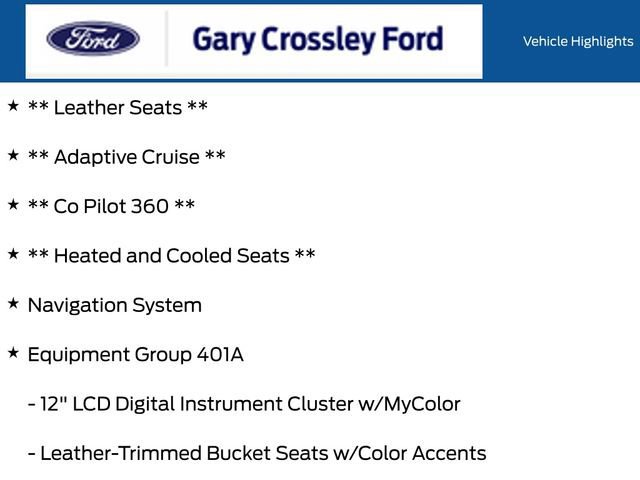 Ford

Gary Crossley Ford

Vehicle Highlights

★ ** Leather Seats **

★ ** Adaptive Cruise **

★ ** Co Pilot 360 **

★ ** Heated and Cooled Seats **

★ Navigation System

★ Equipment Group 401A

- 12" LCD Digital Instrument Cluster w/MyColor

- Leather-Trimmed Bucket Seats w/Color Accents